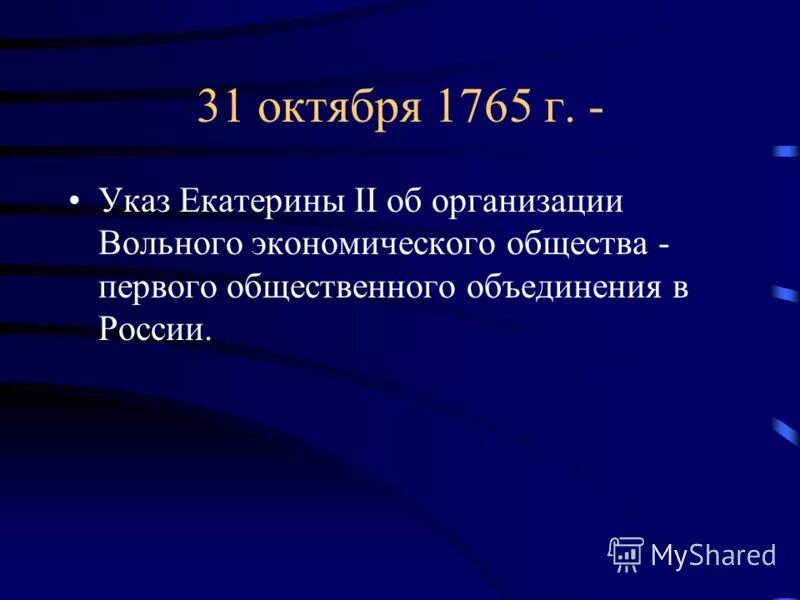 31 октября 1765 г. -

• Указ Екатерины II об организации Вольного экономического общества - первого общественного объединения в России.

MyShared